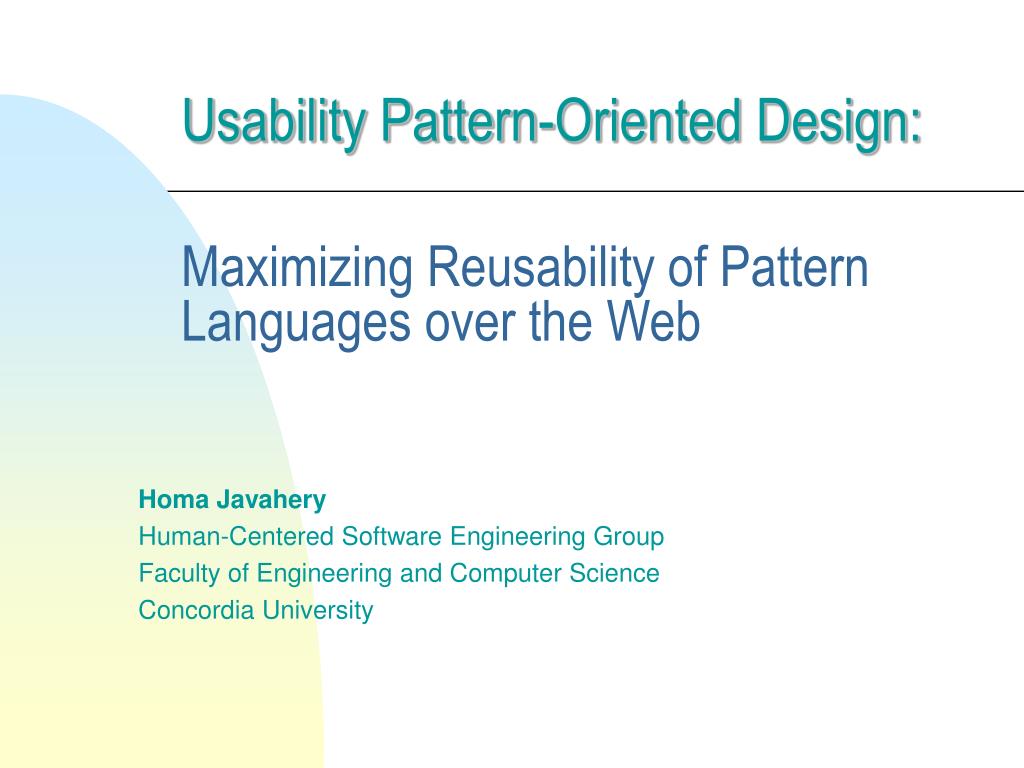 Usability Pattern-Oriented Design:

Maximizing Reusability of Pattern Languages over the Web

Homa Javahery
Human-Centered Software Engineering Group
Faculty of Engineering and Computer Science
Concordia University